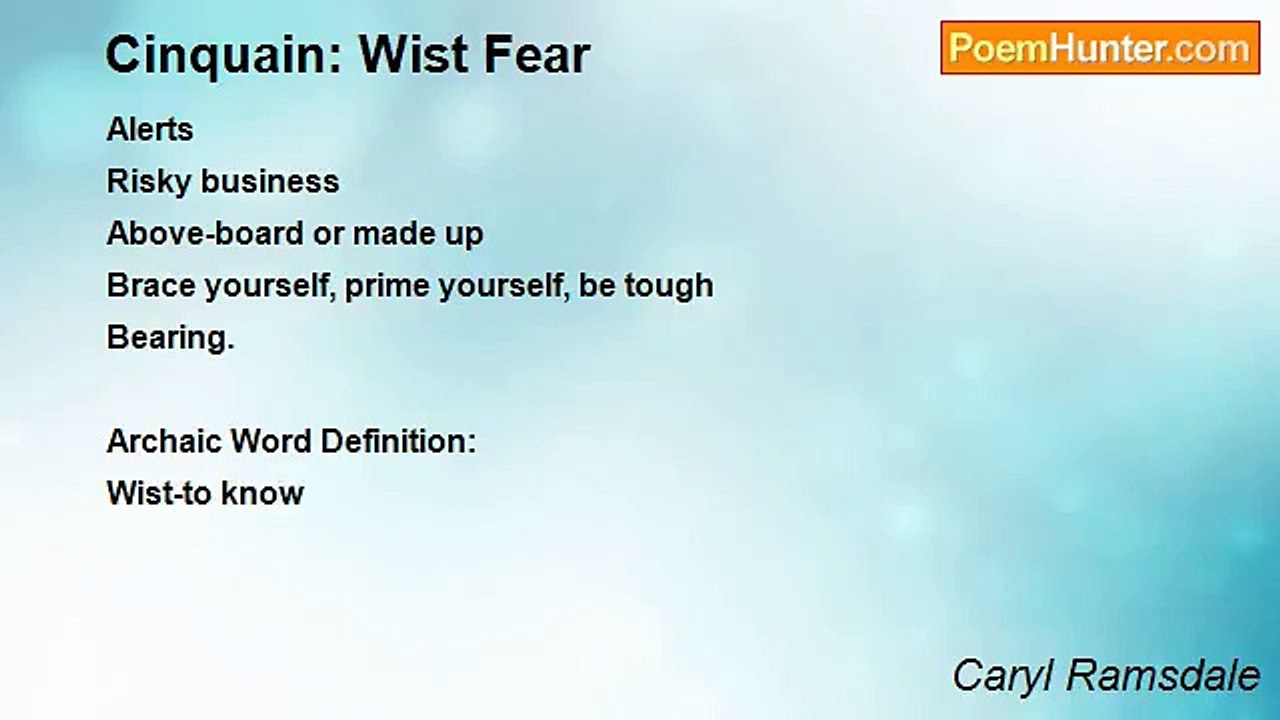 Cinquain: Wist Fear

PoemHunter.com

Alerts
Risky business
Above-board or made up
Brace yourself, prime yourself, be tough
Bearing.

Archaic Word Definition:
Wist-to know

Caryl Ramsdale